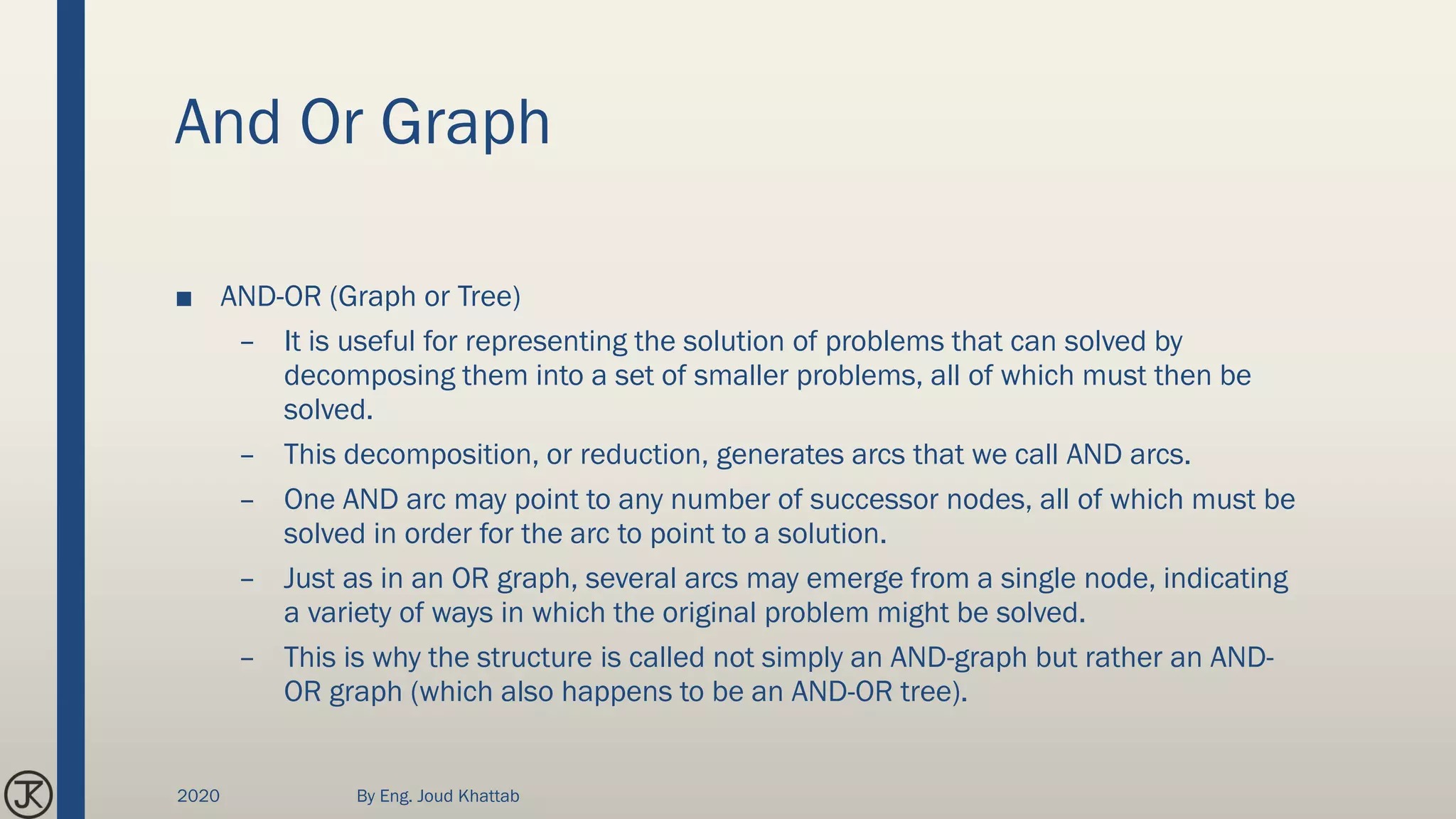 And Or Graph

■ AND-OR (Graph or Tree)

– It is useful for representing the solution of problems that can solved by decomposing them into a set of smaller problems, all of which must then be solved.

– This decomposition, or reduction, generates arcs that we call AND arcs.

– One AND arc may point to any number of successor nodes, all of which must be solved in order for the arc to point to a solution.

– Just as in an OR graph, several arcs may emerge from a single node, indicating a variety of ways in which the original problem might be solved.

– This is why the structure is called not simply an AND-graph but rather an AND-OR graph (which also happens to be an AND-OR tree).

JK

2020

By Eng. Joud Khattab